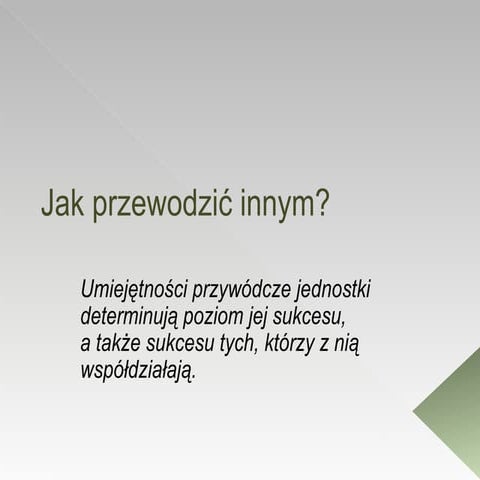 Jak przewodzić innym?

Umiejętności przywódcze jednostki determinują poziom jej sukcesu, a także sukcesu tych, którzy z nią współdziałają.